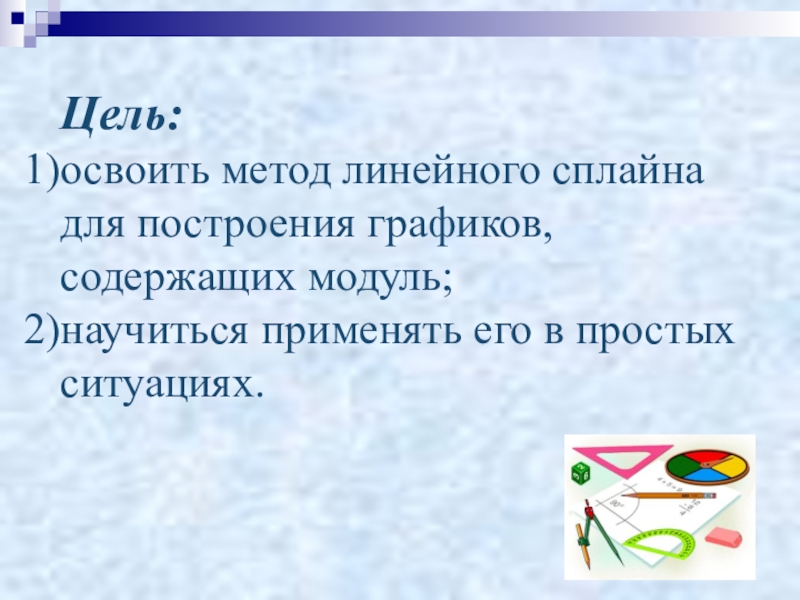 Цель:

1)освоить метод линейного сплайна для построения графиков, содержащих модуль;

2)научиться применять его в простых ситуациях.